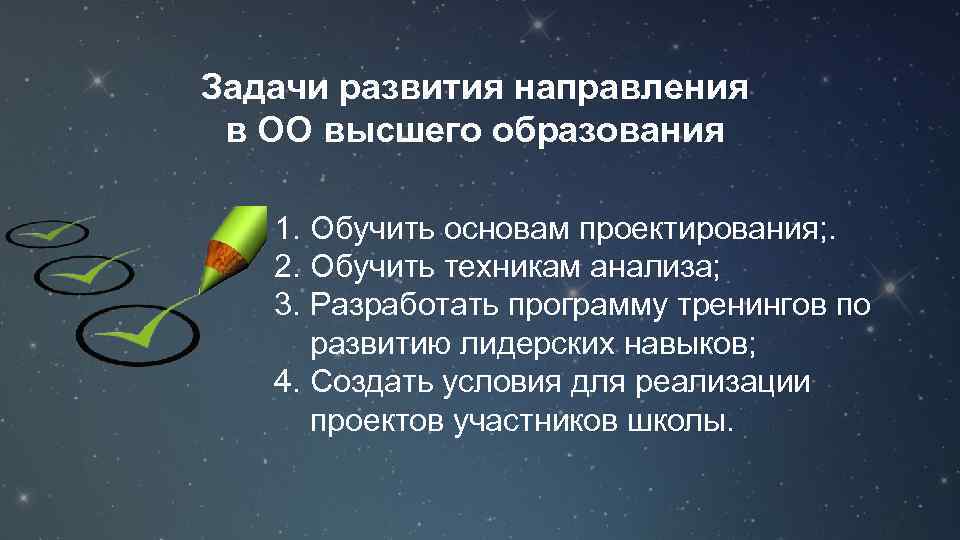 Задачи развития направления в ОО высшего образования

1. Обучить основам проектирования;.
2. Обучить техникам анализа;
3. Разработать программу тренингов по развитию лидерских навыков;
4. Создать условия для реализации проектов участников школы.